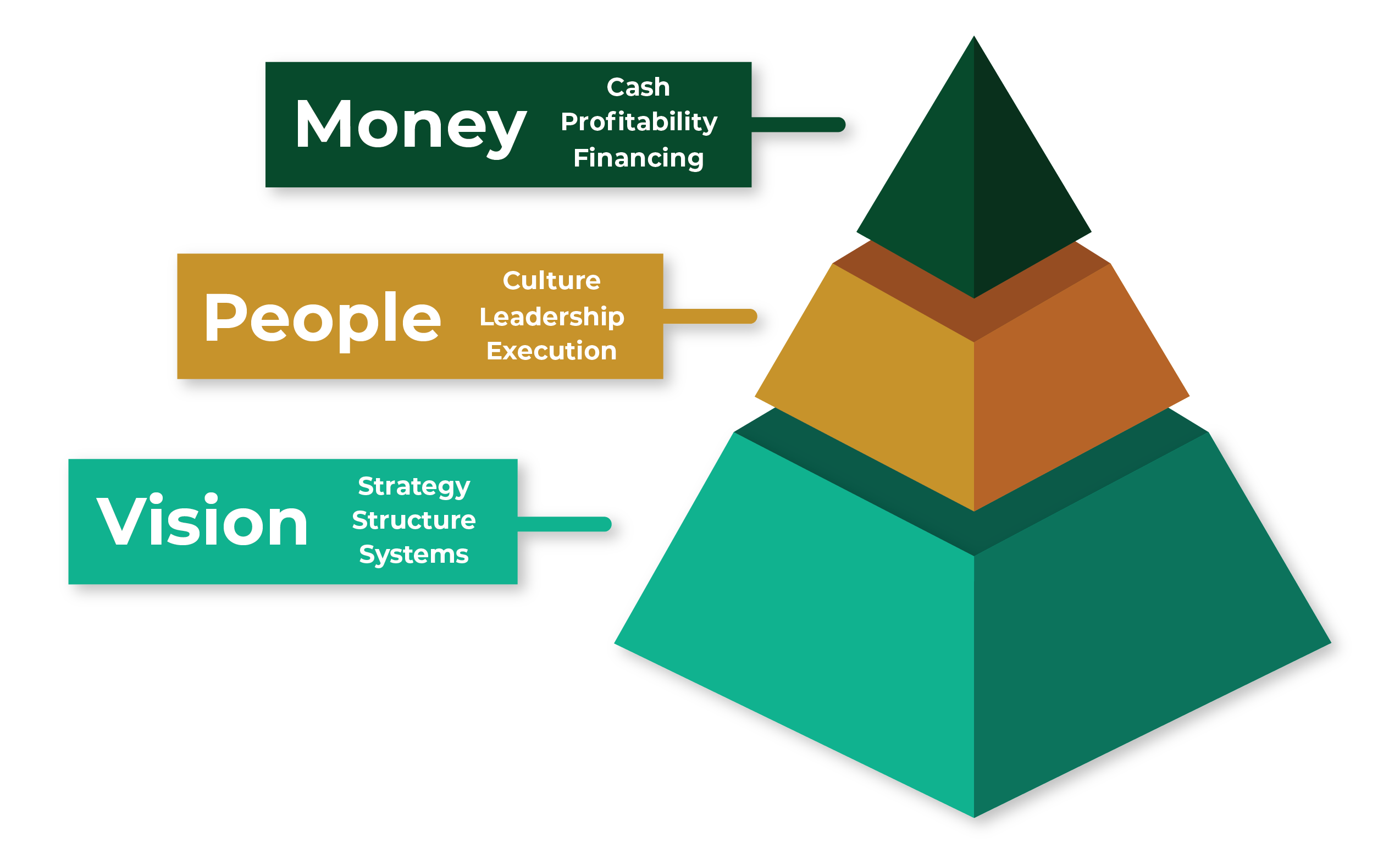 Money
Cash
Profitability
Financing

People
Culture
Leadership
Execution

Vision
Strategy
Structure
Systems